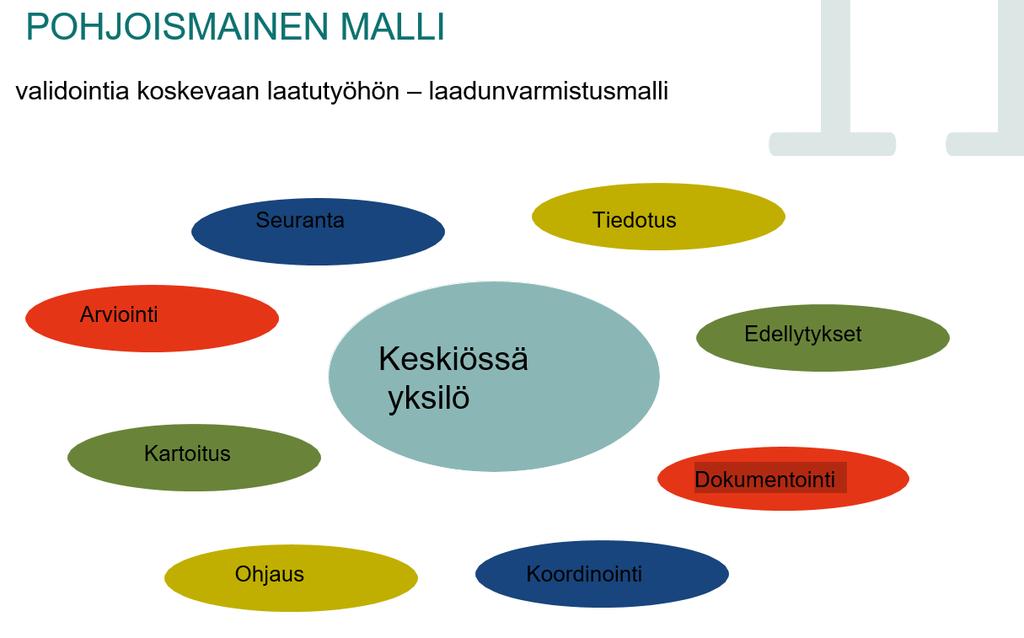 POHJOISMAINEN MALLI

validointia koskevaan laatutyöhön – laadunvarmistusmalli

Seuranta

Tiedotus

Arviointi

Keskiössä yksilö

Edellytykset

Kartoitus

Dokumentointi

Ohjaus

Koordinointi